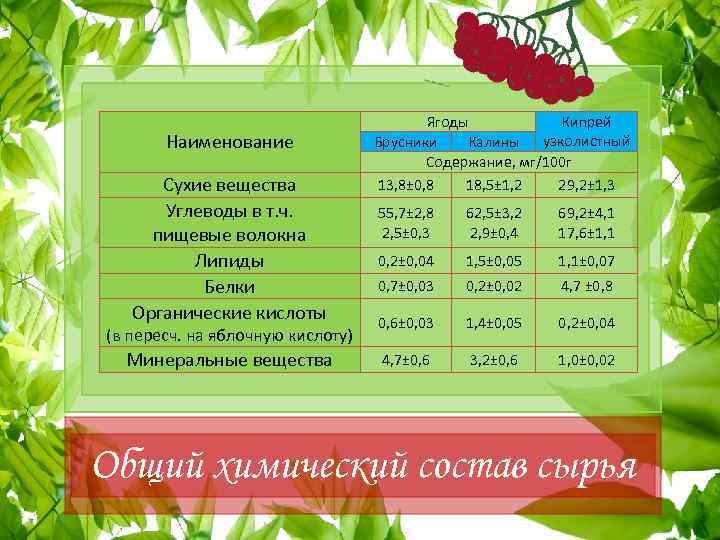 | Наименование | Ягоды Брусники | Ягоды Калины | Кипрей узколистный |
|---|---|---|---|
| | Содержание, мг/100г | | |
| Сухие вещества | 13,8±0,8 | 18,5±1,2 | 29,2±1,3 |
| Углеводы в т.ч. пищевые волокна | 55,7±2,8 2,5±0,3 | 62,5±3,2 2,9±0,4 | 69,2±4,1 17,6±1,1 |
| Липиды | 0,2±0,04 | 1,5±0,05 | 1,1±0,07 |
| Белки | 0,7±0,03 | 0,2±0,02 | 4,7 ±0,8 |
| Органические кислоты (в пересч. на яблочную кислоту) | 0,6±0,03 | 1,4±0,05 | 0,2±0,04 |
| Минеральные вещества | 4,7±0,6 | 3,2±0,6 | 1,0±0,02 |

Общий химический состав сырья